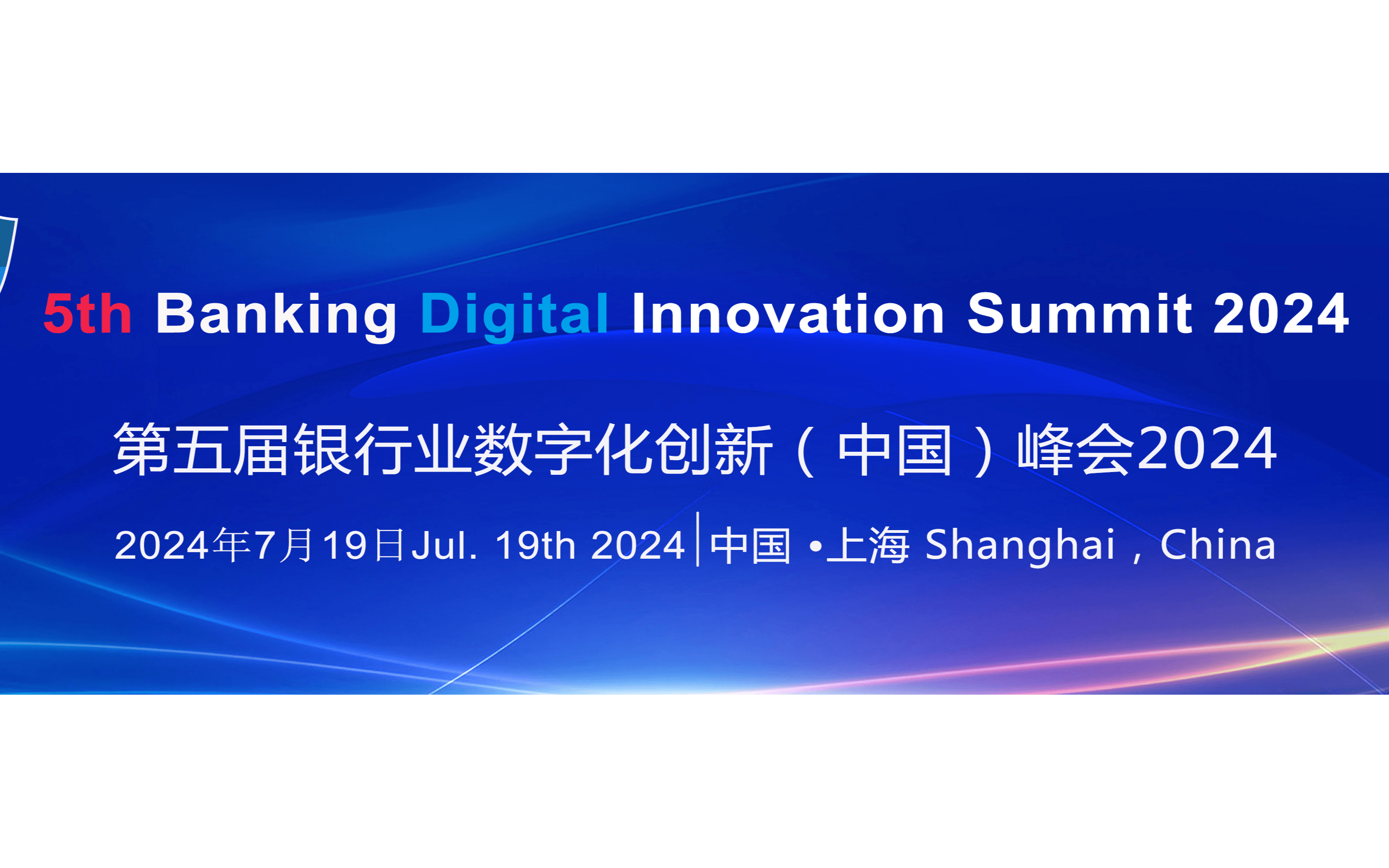 5th Banking Digital Innovation Summit 2024

第五届银行业数字化创新（中国）峰会2024

2024年7月19日Jul. 19th 2024 | 中国 •上海 Shanghai , China